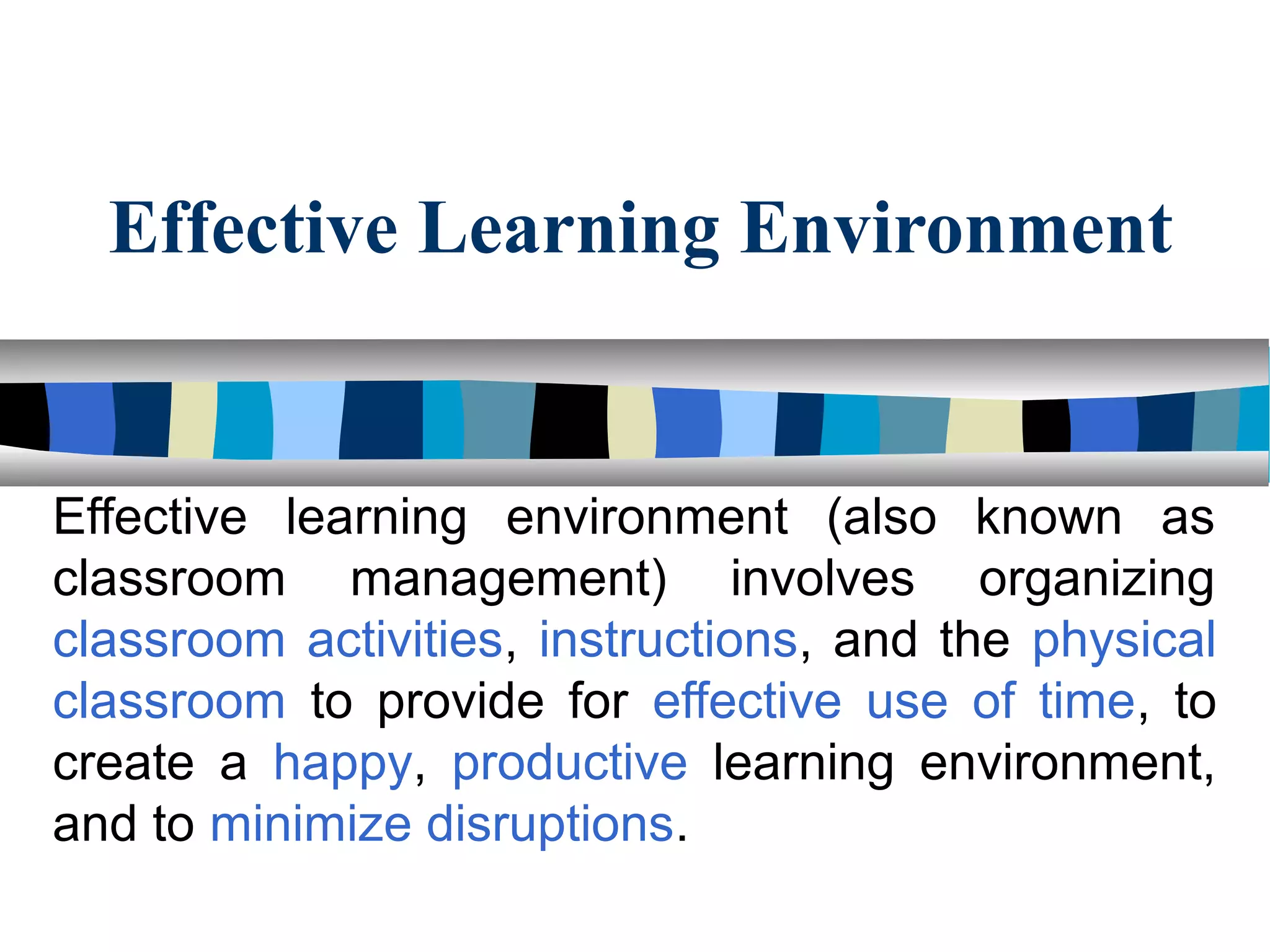 Effective Learning Environment

Effective learning environment (also known as classroom management) involves organizing classroom activities, instructions, and the physical classroom to provide for effective use of time, to create a happy, productive learning environment, and to minimize disruptions.